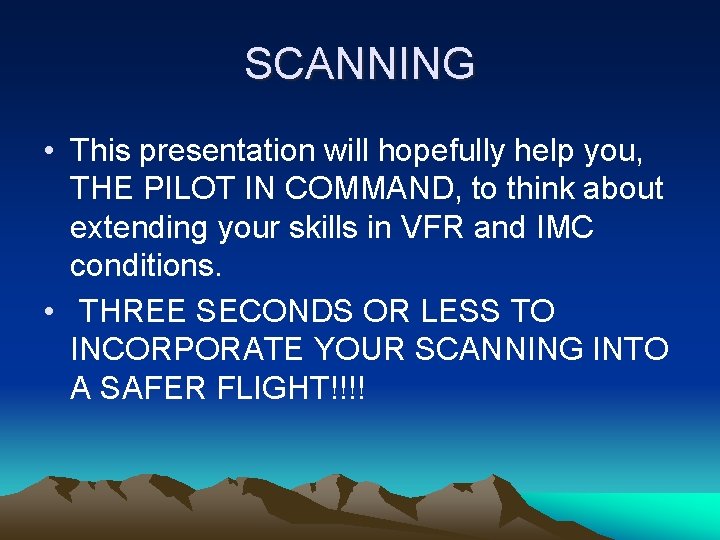 SCANNING

• This presentation will hopefully help you, THE PILOT IN COMMAND, to think about extending your skills in VFR and IMC conditions.

• THREE SECONDS OR LESS TO INCORPORATE YOUR SCANNING INTO A SAFER FLIGHT!!!!